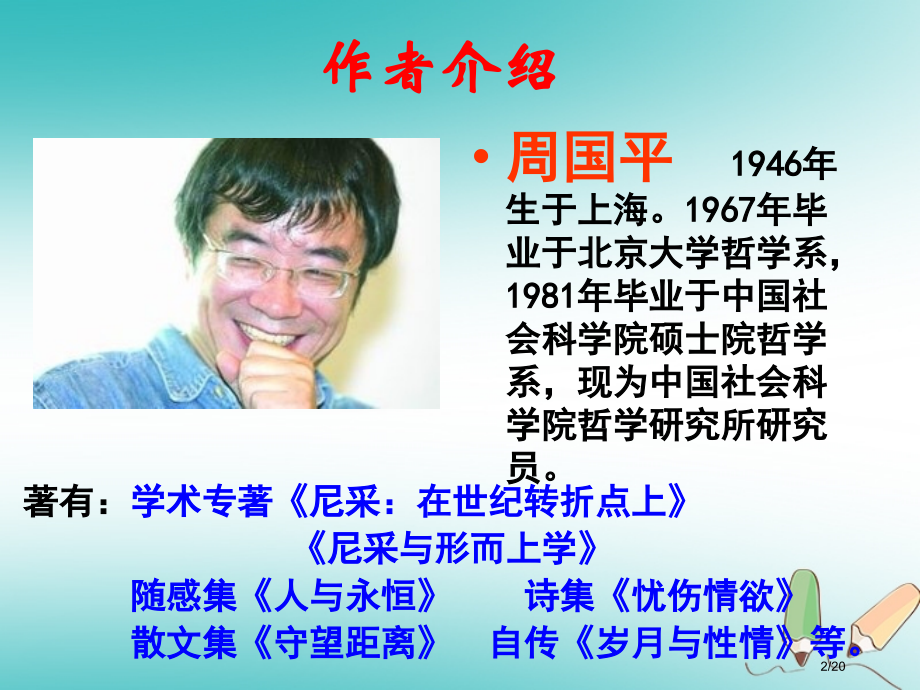 作者介绍

• 周国平 1946年生于上海。1967年毕业于北京大学哲学系，1981年毕业于中国社会科学院硕士院哲学系，现为中国社会科学院哲学研究所研究员。

著有：学术专著《尼采：在世纪转折点上》
《尼采与形而上学》
随感集《人与永恒》 诗集《忧伤情欲》
散文集《守望距离》 自传《岁月与性情》等。

2/20